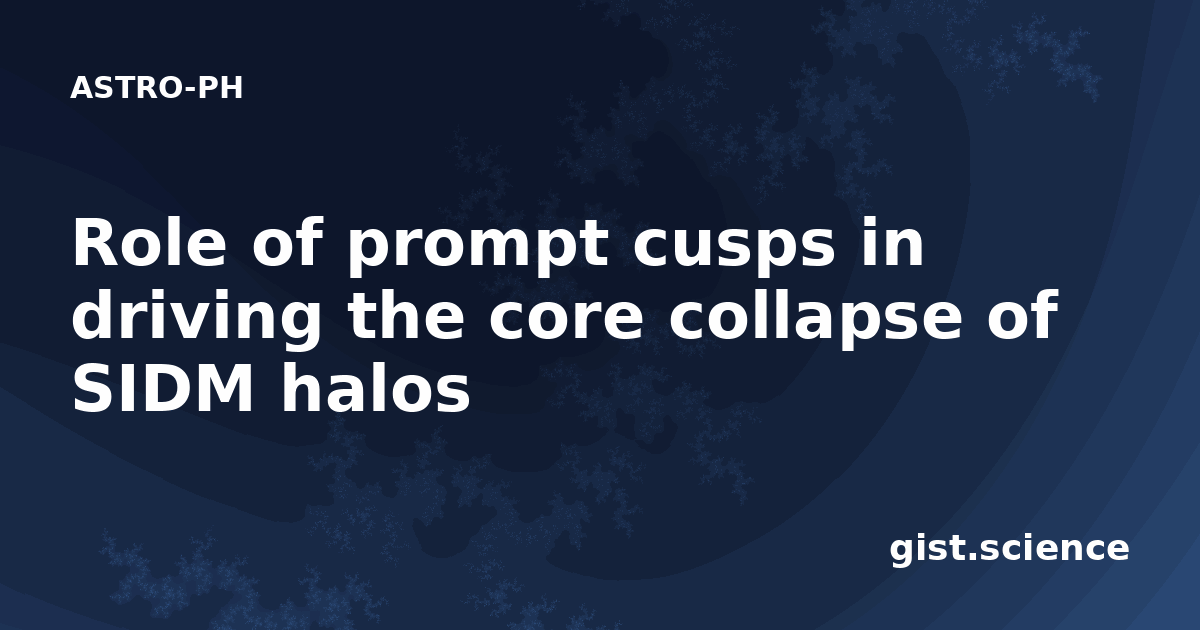 ASTRO-PH

Role of prompt cusps in driving the core collapse of SIDM halos

gist.science